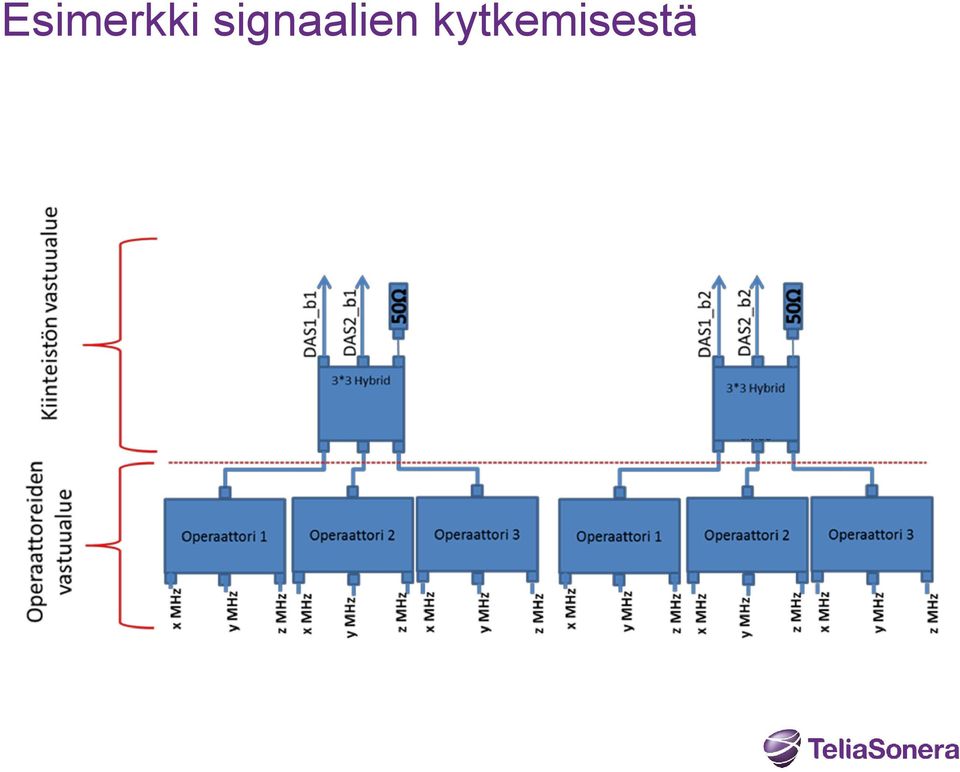 Esimerkki signaalien kytkemisestä

Kiinteistön vastuualue

Operaattoreiden vastuualue

DAS1_b1
DAS2_b1
50Ω
3*3 Hybrid

DAS1_b2
DAS2_b2
50Ω
3*3 Hybrid

Operaattori 1
Operaattori 2
Operaattori 3
Operaattori 1
Operaattori 2
Operaattori 3

x MHz
y MHz
z MHz
x MHz
y MHz
z MHz
x MHz
y MHz
z MHz
x MHz
y MHz
z MHz
x MHz
y MHz
z MHz
x MHz
y MHz
z MHz

TeliaSonera